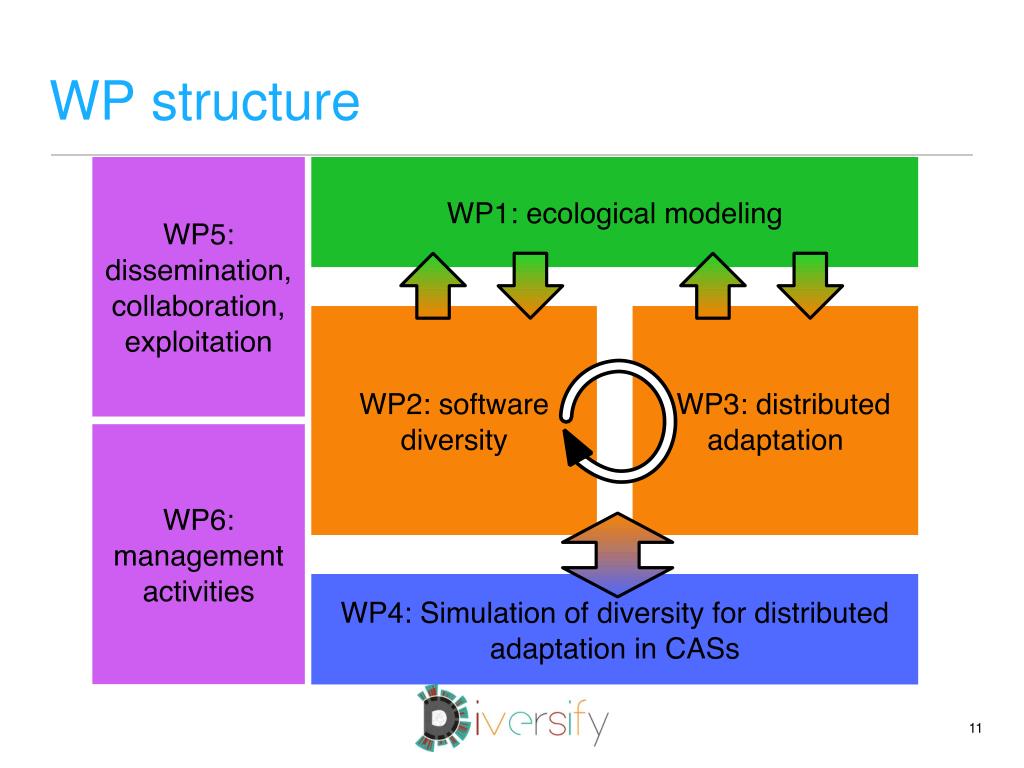 WP structure

WP5: dissemination, collaboration, exploitation

WP6: management activities

WP1: ecological modeling

WP2: software diversity

WP3: distributed adaptation

WP4: Simulation of diversity for distributed adaptation in CASs

Diversify

11